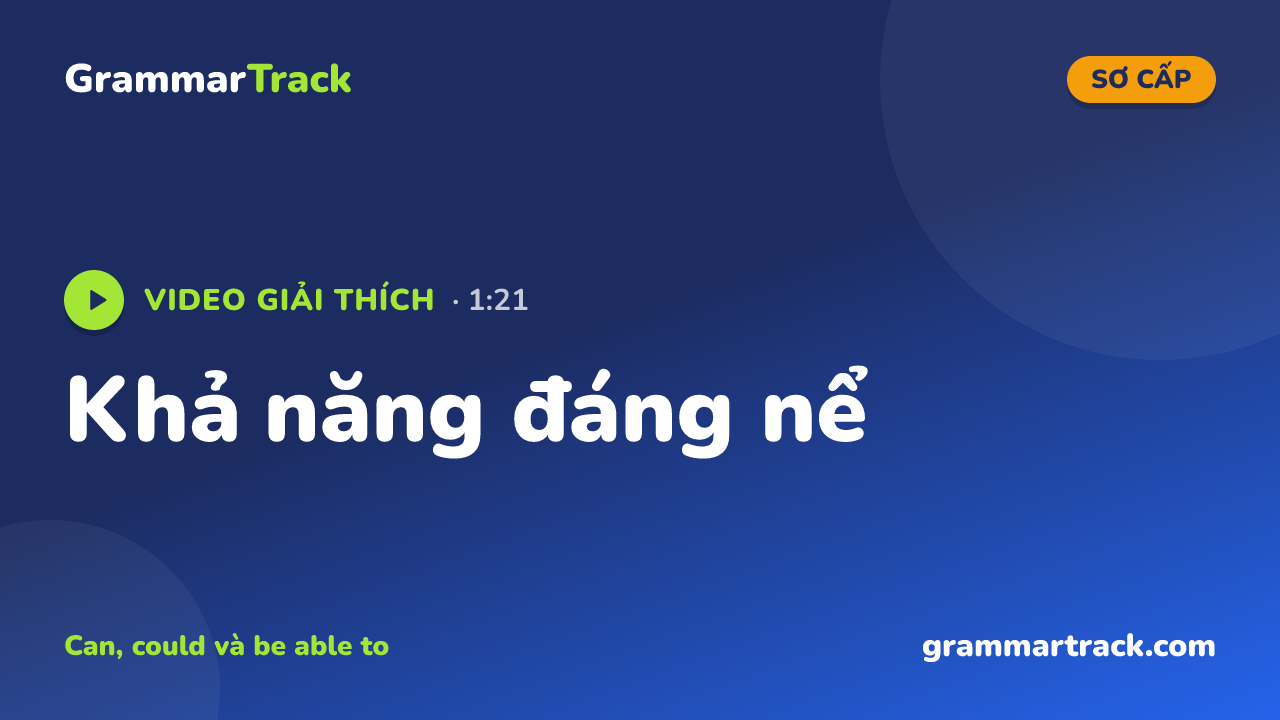 GrammarTrack

SƠ CẤP

VIDEO GIẢI THÍCH · 1:21

Khả năng đáng nể

Can, could và be able to

grammartrack.com